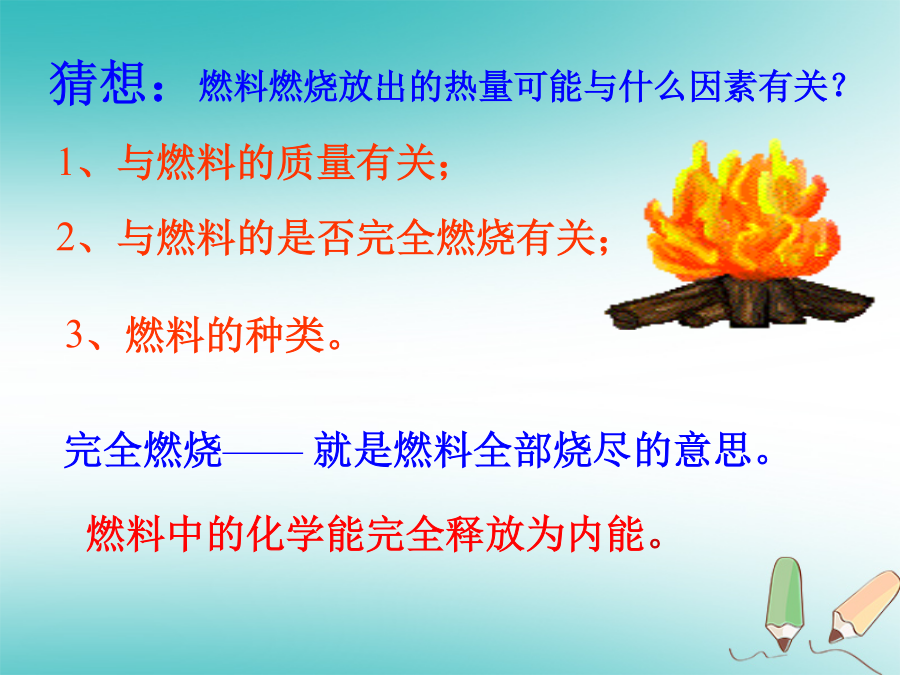 猜想：燃料燃烧放出的热量可能与什么因素有关？

1、与燃料的质量有关；

2、与燃料的是否完全燃烧有关；

3、燃料的种类。

完全燃烧—— 就是燃料全部烧尽的意思。

燃料中的化学能完全释放为内能。